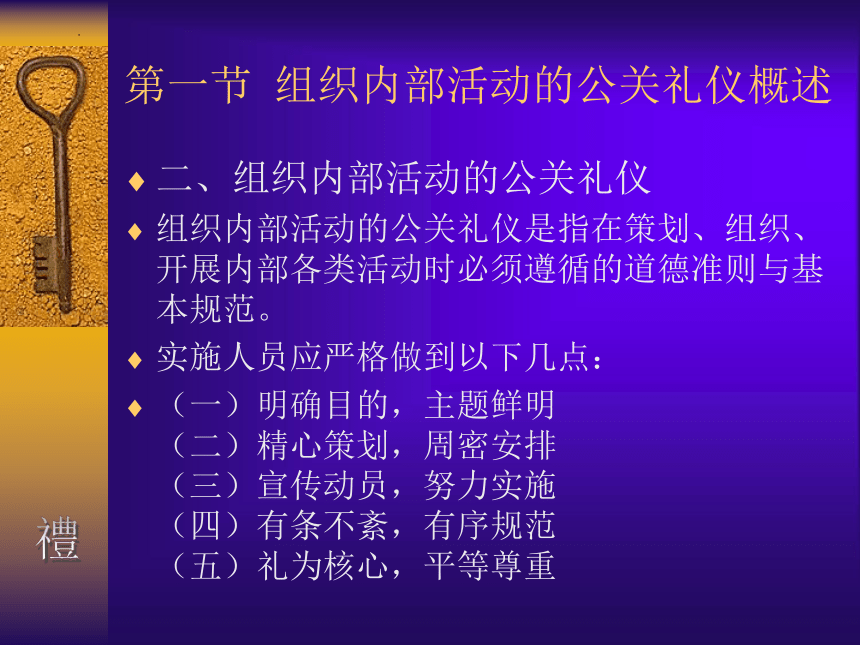 第一节 组织内部活动的公关礼仪概述

♦ 二、组织内部活动的公关礼仪

♦ 组织内部活动的公关礼仪是指在策划、组织、开展内部各类活动时必须遵循的道德准则与基本规范。

♦ 实施人员应严格做到以下几点：

♦ （一）明确目的，主题鲜明
（二）精心策划，周密安排
（三）宣传动员，努力实施
（四）有条不紊，有序规范
（五）礼为核心，平等尊重

禮